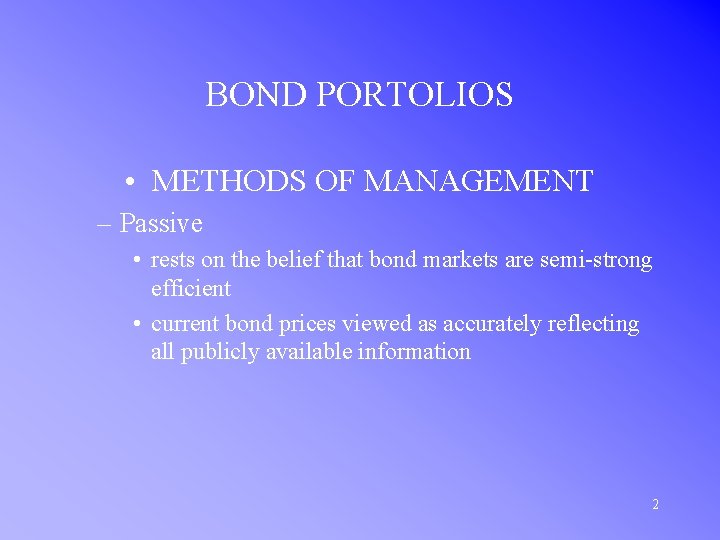 BOND PORTOLIOS

• METHODS OF MANAGEMENT

– Passive

• rests on the belief that bond markets are semi-strong efficient

• current bond prices viewed as accurately reflecting all publicly available information

2